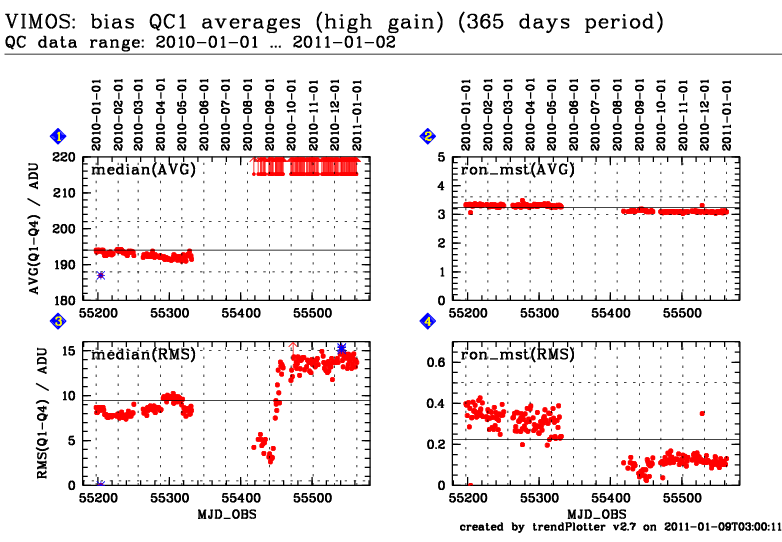 VIMOS: bias QC1 averages (high gain) (365 days period)
QC data range: 2010-01-01 ... 2011-01-02

1

2010-01-01
2010-02-01
2010-03-01
2010-04-01
2010-05-01
2010-06-01
2010-07-01
2010-08-01
2010-09-01
2010-10-01
2010-11-01
2010-12-01
2011-01-01

median(AVG)

AVG(Q1-Q4) / ADU

220
210
200
190
180

55200 55300 55400 55500

2

2010-01-01
2010-02-01
2010-03-01
2010-04-01
2010-05-01
2010-06-01
2010-07-01
2010-08-01
2010-09-01
2010-10-01
2010-11-01
2010-12-01
2011-01-01

ron_mst(AVG)

5
4
3
2
1
0

55200 55300 55400 55500

3

median(RMS)

RMS(Q1-Q4) / ADU

15
10
5
0

55200 55300 55400 55500

MJD_OBS

4

ron_mst(RMS)

0.6
0.4
0.2
0

55200 55300 55400 55500

MJD_OBS

created by trendPlotter v2.7 on 2011-01-09T03:00:11